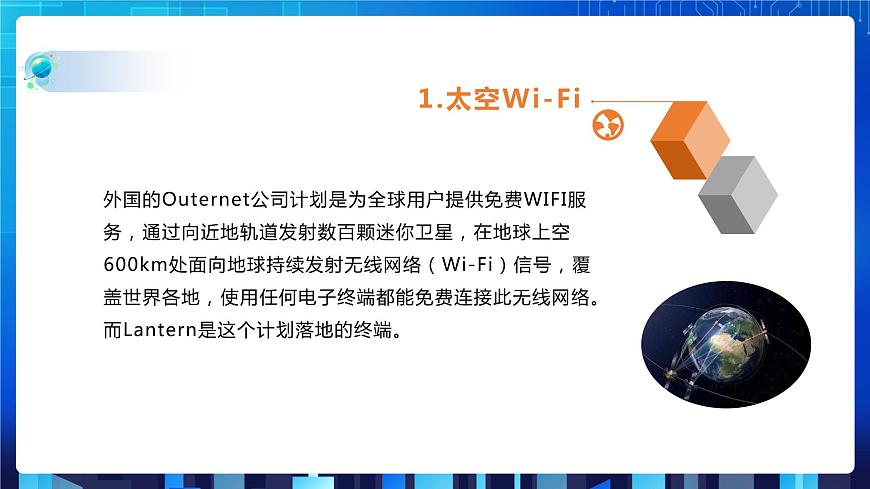 1.太空Wi-Fi

外国的Outernet公司计划是为全球用户提供免费WIFI服务，通过向近地轨道发射数百颗迷你卫星，在地球上空600km处面向地球持续发射无线网络（Wi-Fi）信号，覆盖世界各地，使用任何电子终端都能免费连接此无线网络。而Lantern是这个计划落地的终端。